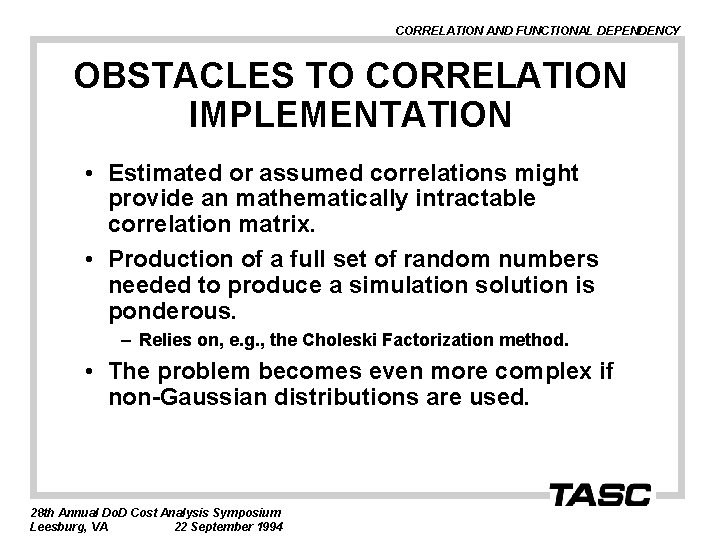 CORRELATION AND FUNCTIONAL DEPENDENCY

OBSTACLES TO CORRELATION IMPLEMENTATION

• Estimated or assumed correlations might provide an mathematically intractable correlation matrix.

• Production of a full set of random numbers needed to produce a simulation solution is ponderous.

– Relies on, e.g., the Choleski Factorization method.

• The problem becomes even more complex if non-Gaussian distributions are used.

TASC

28th Annual DoD Cost Analysis Symposium
Leesburg, VA 22 September 1994